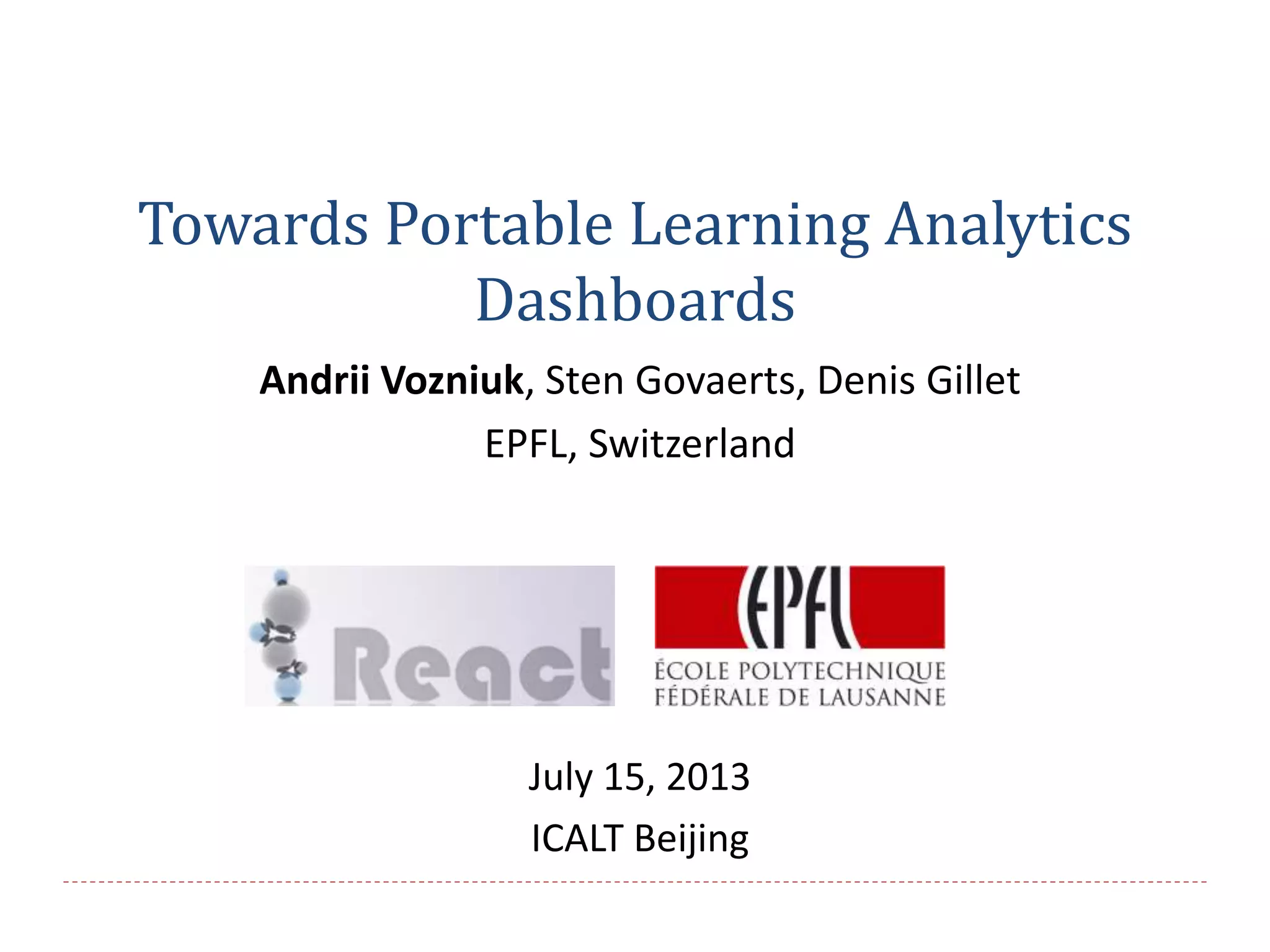 Towards Portable Learning Analytics Dashboards

Andrii Vozniuk, Sten Govaerts, Denis Gillet

EPFL, Switzerland

React

EPFL
ÉCOLE POLYTECHNIQUE
FÉDÉRALE DE LAUSANNE

July 15, 2013

ICALT Beijing